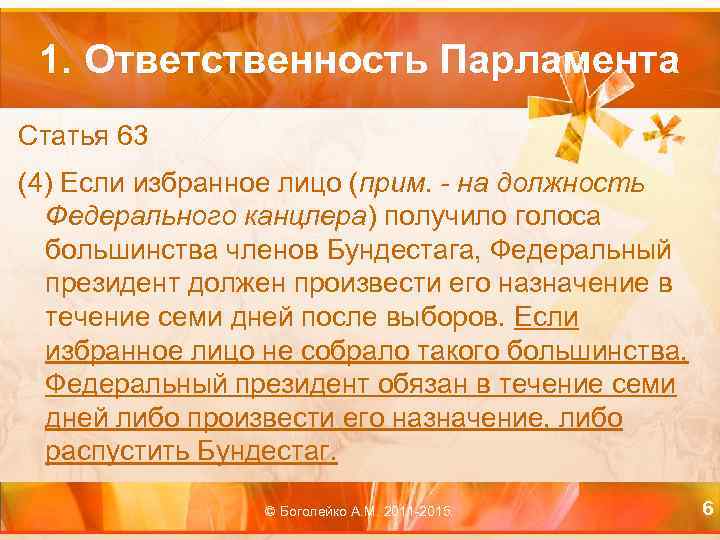 1. Ответственность Парламента

Статья 63

(4) Если избранное лицо (прим. - на должность Федерального канцлера) получило голоса большинства членов Бундестага, Федеральный президент должен произвести его назначение в течение семи дней после выборов. Если избранное лицо не собрало такого большинства, Федеральный президент обязан в течение семи дней либо произвести его назначение, либо распустить Бундестаг.

© Боголейко А.М. 2011-2015

6